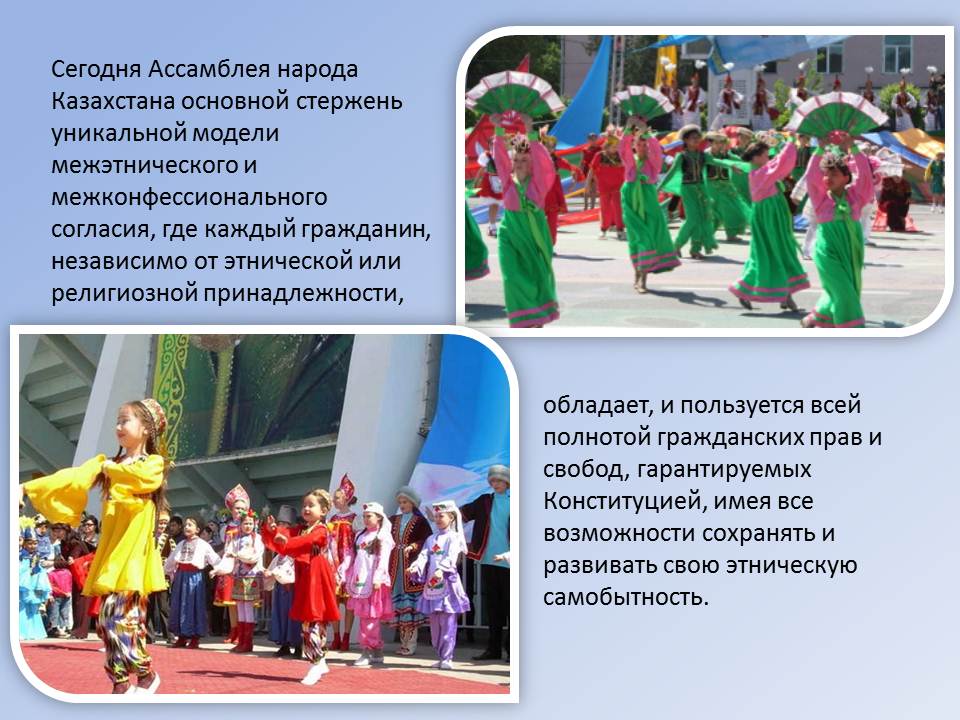 Сегодня Ассамблея народа Казахстана основной стержень уникальной модели межэтнического и межконфессионального согласия, где каждый гражданин, независимо от этнической или религиозной принадлежности,

обладает, и пользуется всей полнотой гражданских прав и свобод, гарантируемых Конституцией, имея все возможности сохранять и развивать свою этническую самобытность.